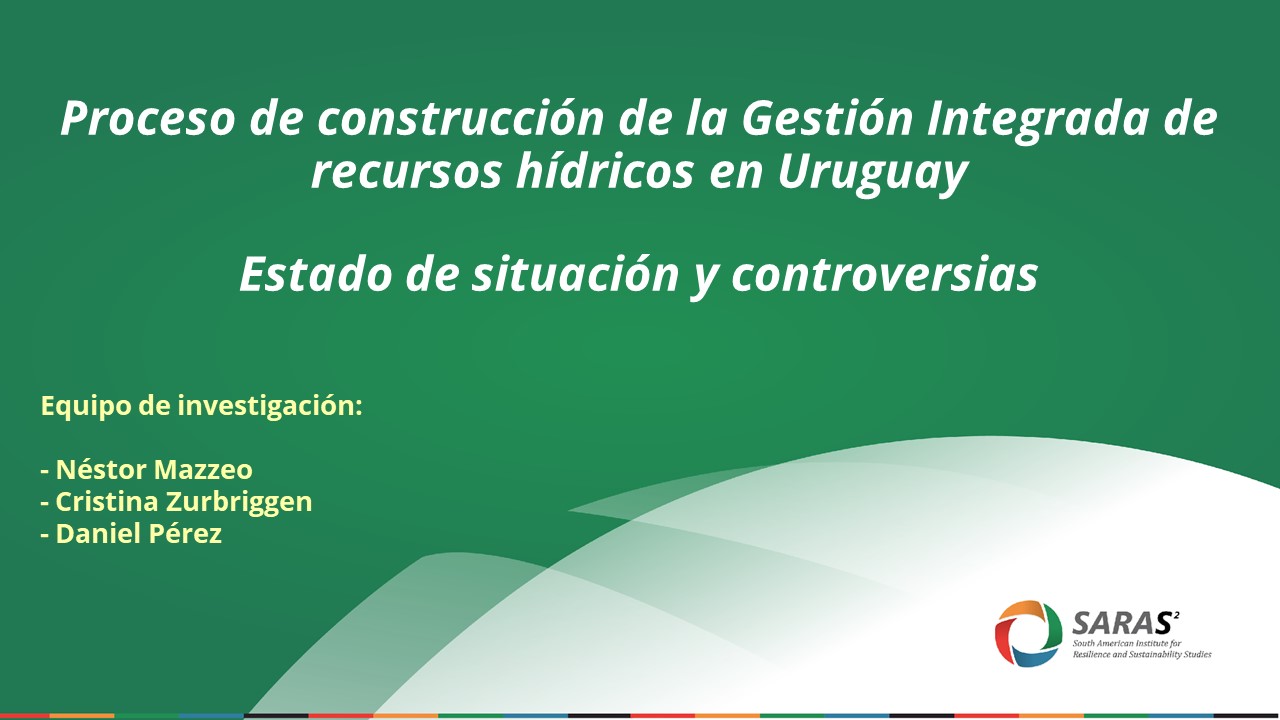 Proceso de construcción de la Gestión Integrada de recursos hídricos en Uruguay

Estado de situación y controversias

Equipo de investigación:

- Néstor Mazzeo
- Cristina Zurbriggen
- Daniel Pérez

SARAS$^2$
South American Institute for Resilience and Sustainability Studies